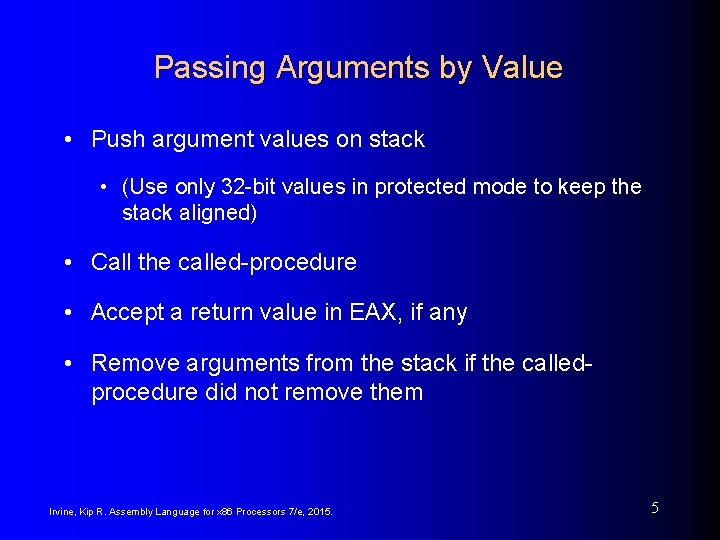 Passing Arguments by Value

• Push argument values on stack

• (Use only 32-bit values in protected mode to keep the stack aligned)

• Call the called-procedure

• Accept a return value in EAX, if any

• Remove arguments from the stack if the called-procedure did not remove them

Irvine, Kip R. Assembly Language for x86 Processors 7/e, 2015.

5